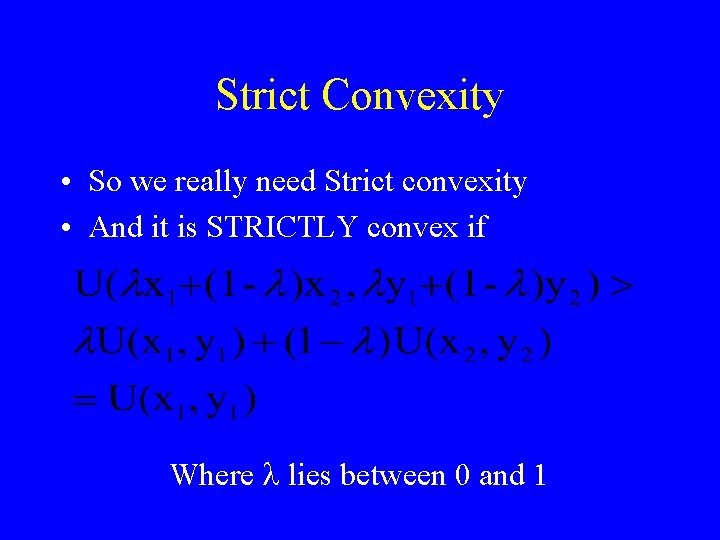 Strict Convexity

• So we really need Strict convexity
• And it is STRICTLY convex if

$U(\lambda x_1+(1-\lambda)x_2, \lambda y_1+(1-\lambda)y_2) >$
$\lambda U(x_1, y_1) + (1-\lambda)U(x_2, y_2)$
$= U(x_1, y_1)$

Where λ lies between 0 and 1